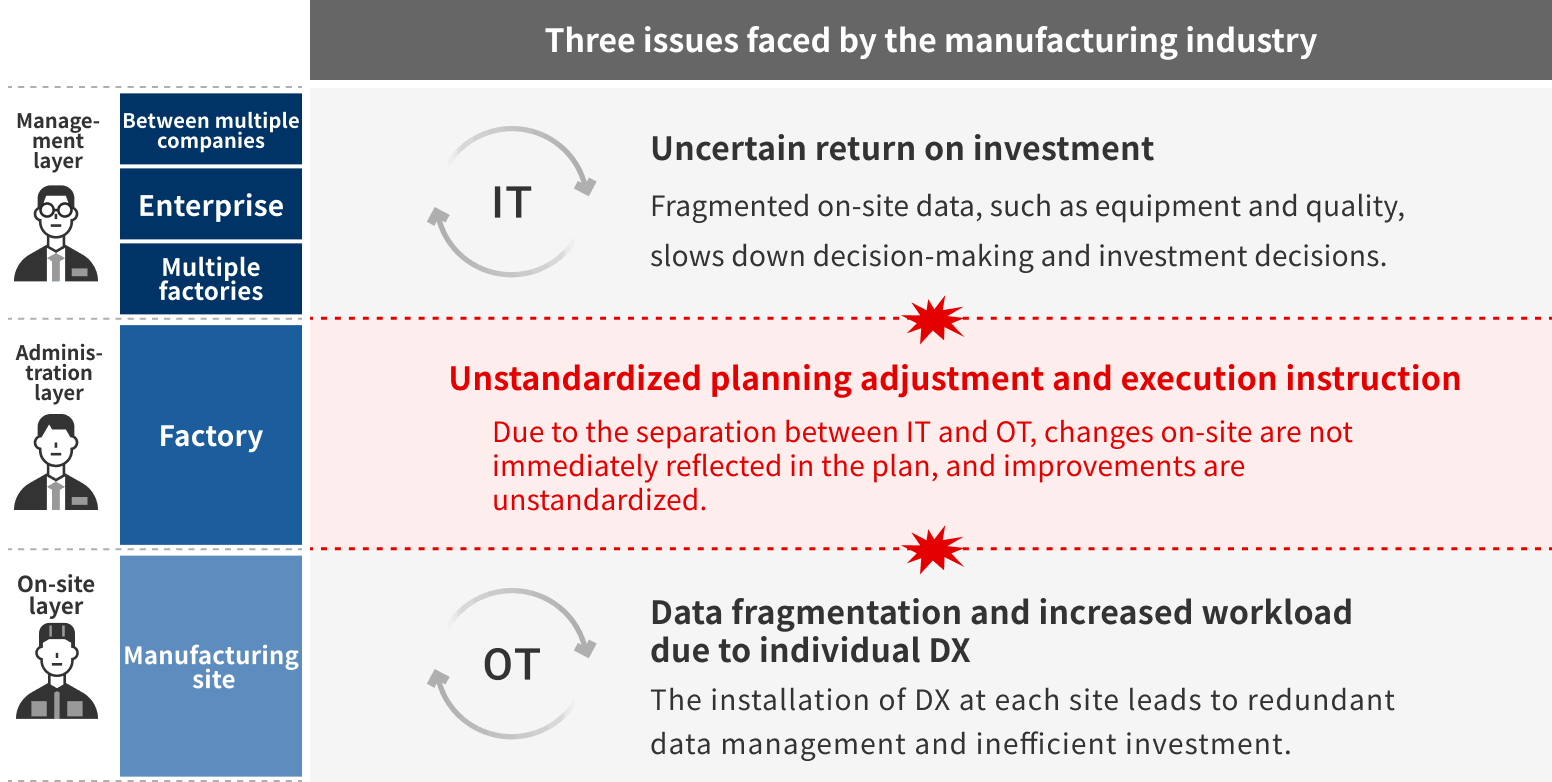 Three issues faced by the manufacturing industry

Management layer

Between multiple companies

Enterprise

Multiple factories

IT

Uncertain return on investment

Fragmented on-site data, such as equipment and quality, slows down decision-making and investment decisions.

Administration layer

Factory

Unstandardized planning adjustment and execution instruction

Due to the separation between IT and OT, changes on-site are not immediately reflected in the plan, and improvements are unstandardized.

On-site layer

Manufacturing site

OT

Data fragmentation and increased workload due to individual DX

The installation of DX at each site leads to redundant data management and inefficient investment.